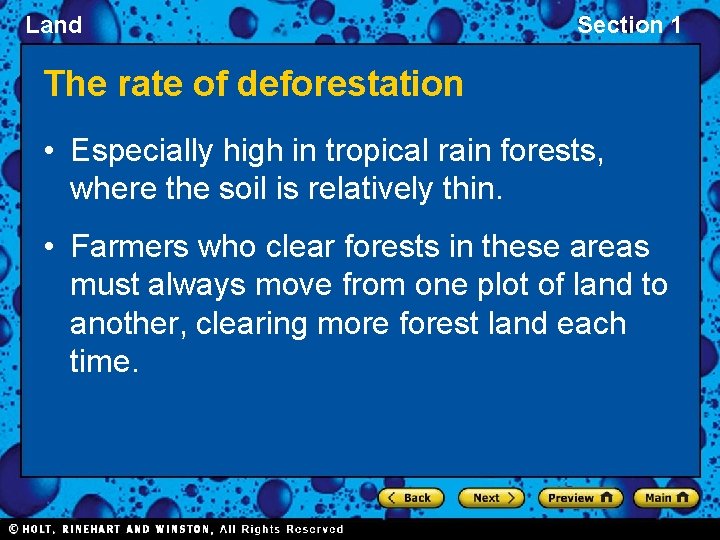 Land

Section 1

The rate of deforestation

• Especially high in tropical rain forests, where the soil is relatively thin.

• Farmers who clear forests in these areas must always move from one plot of land to another, clearing more forest land each time.

Back Next Preview Main

© HOLT, RINEHART AND WINSTON, All Rights Reserved